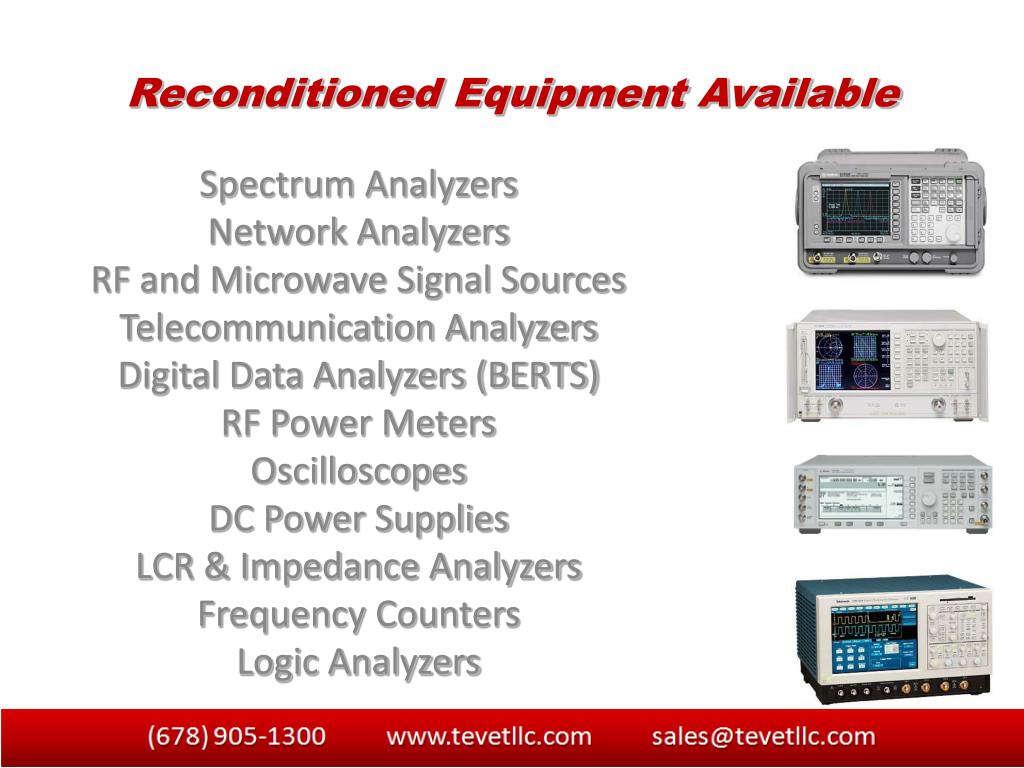 Reconditioned Equipment Available

Spectrum Analyzers
Network Analyzers
RF and Microwave Signal Sources
Telecommunication Analyzers
Digital Data Analyzers (BERTS)
RF Power Meters
Oscilloscopes
DC Power Supplies
LCR & Impedance Analyzers
Frequency Counters
Logic Analyzers

(678) 905-1300 www.tevetllc.com sales@tevetllc.com